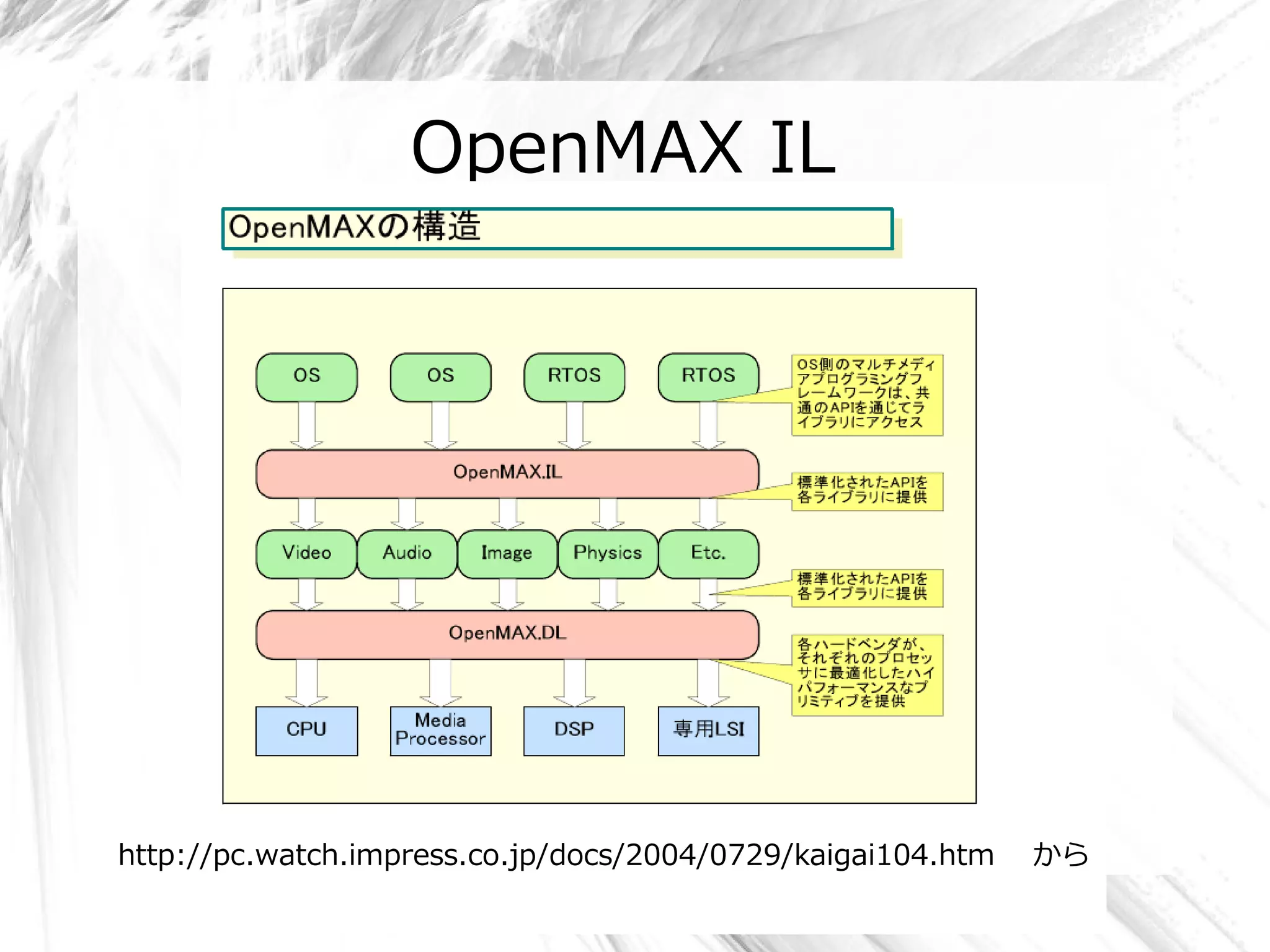 OpenMAX IL

OpenMAXの構造

OS

OS

RTOS

RTOS

OS側のマルチメディアプログラミングフレームワークは、共通のAPIを通じてライブラリにアクセス

OpenMAX.IL

標準化されたAPIを各ライブラリに提供

Video

Audio

Image

Physics

Etc.

標準化されたAPIを各ライブラリに提供

OpenMAX.DL

各ハードベンダが、それぞれのプロセッサに最適化したハイパフォーマンスなプリミティブを提供

CPU

Media Processor

DSP

専用LSI

http://pc.watch.impress.co.jp/docs/2004/0729/kaigai104.htm から